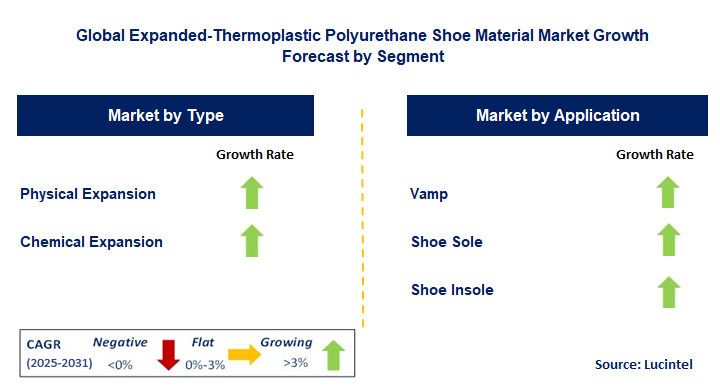 Global Expanded-Thermoplastic Polyurethane Shoe Material Market Growth Forecast by Segment

Market by Type

Growth Rate

Physical Expansion

Chemical Expansion

Market by Application

Growth Rate

Vamp

Shoe Sole

Shoe Insole

CAGR (2025-2031)

Negative <0%

Flat 0%-3%

Growing >3%

Source: Lucintel